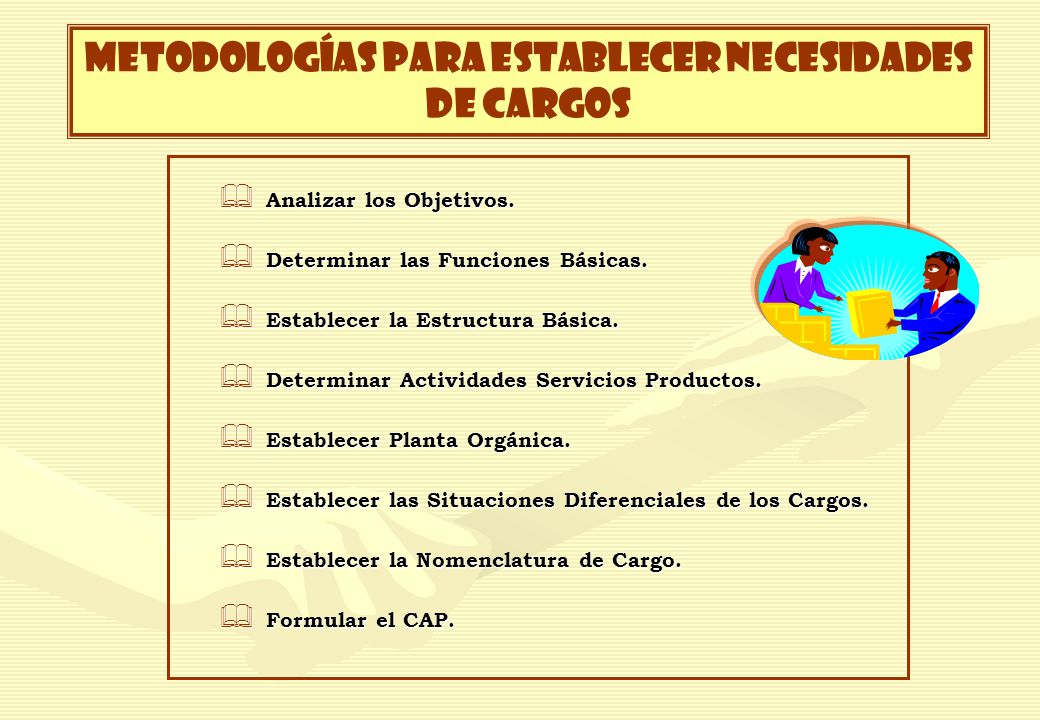 METODOLOGÍAS PARA ESTABLECER NECESIDADES DE CARGOS

Analizar los Objetivos.

Determinar las Funciones Básicas.

Establecer la Estructura Básica.

Determinar Actividades Servicios Productos.

Establecer Planta Orgánica.

Establecer las Situaciones Diferenciales de los Cargos.

Establecer la Nomenclatura de Cargo.

Formular el CAP.